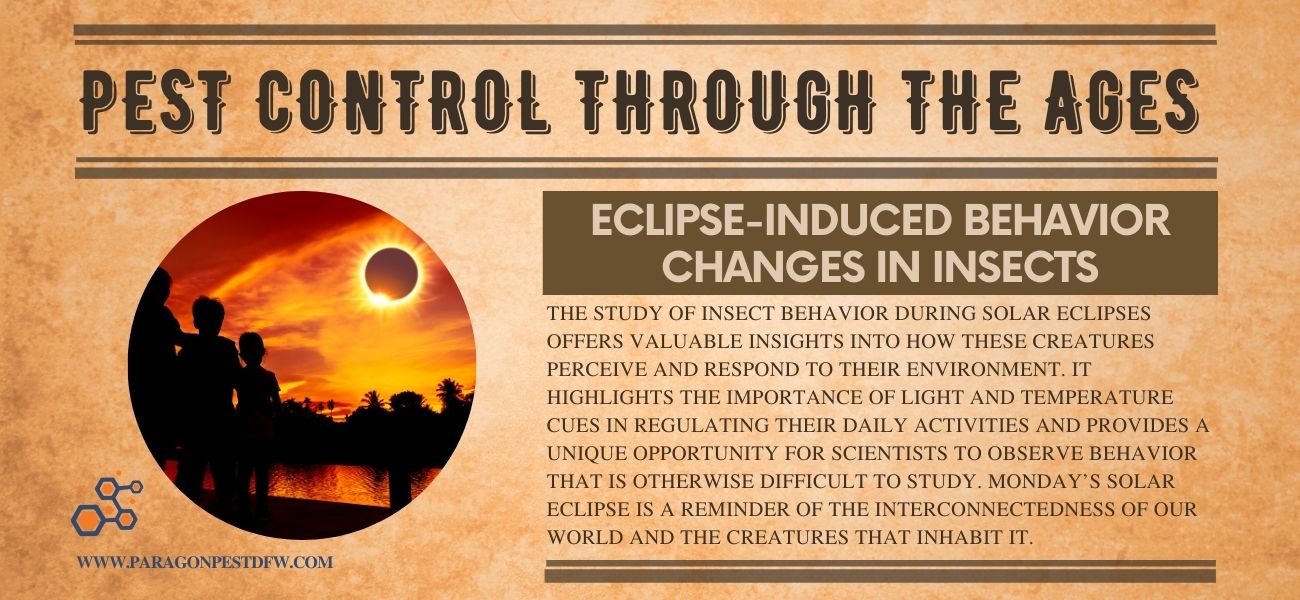 PEST CONTROL THROUGH THE AGES

ECLIPSE-INDUCED BEHAVIOR CHANGES IN INSECTS

THE STUDY OF INSECT BEHAVIOR DURING SOLAR ECLIPSES OFFERS VALUABLE INSIGHTS INTO HOW THESE CREATURES PERCEIVE AND RESPOND TO THEIR ENVIRONMENT. IT HIGHLIGHTS THE IMPORTANCE OF LIGHT AND TEMPERATURE CUES IN REGULATING THEIR DAILY ACTIVITIES AND PROVIDES A UNIQUE OPPORTUNITY FOR SCIENTISTS TO OBSERVE BEHAVIOR THAT IS OTHERWISE DIFFICULT TO STUDY. MONDAY'S SOLAR ECLIPSE IS A REMINDER OF THE INTERCONNECTEDNESS OF OUR WORLD AND THE CREATURES THAT INHABIT IT.

WWW.PARAGONPESTDFW.COM